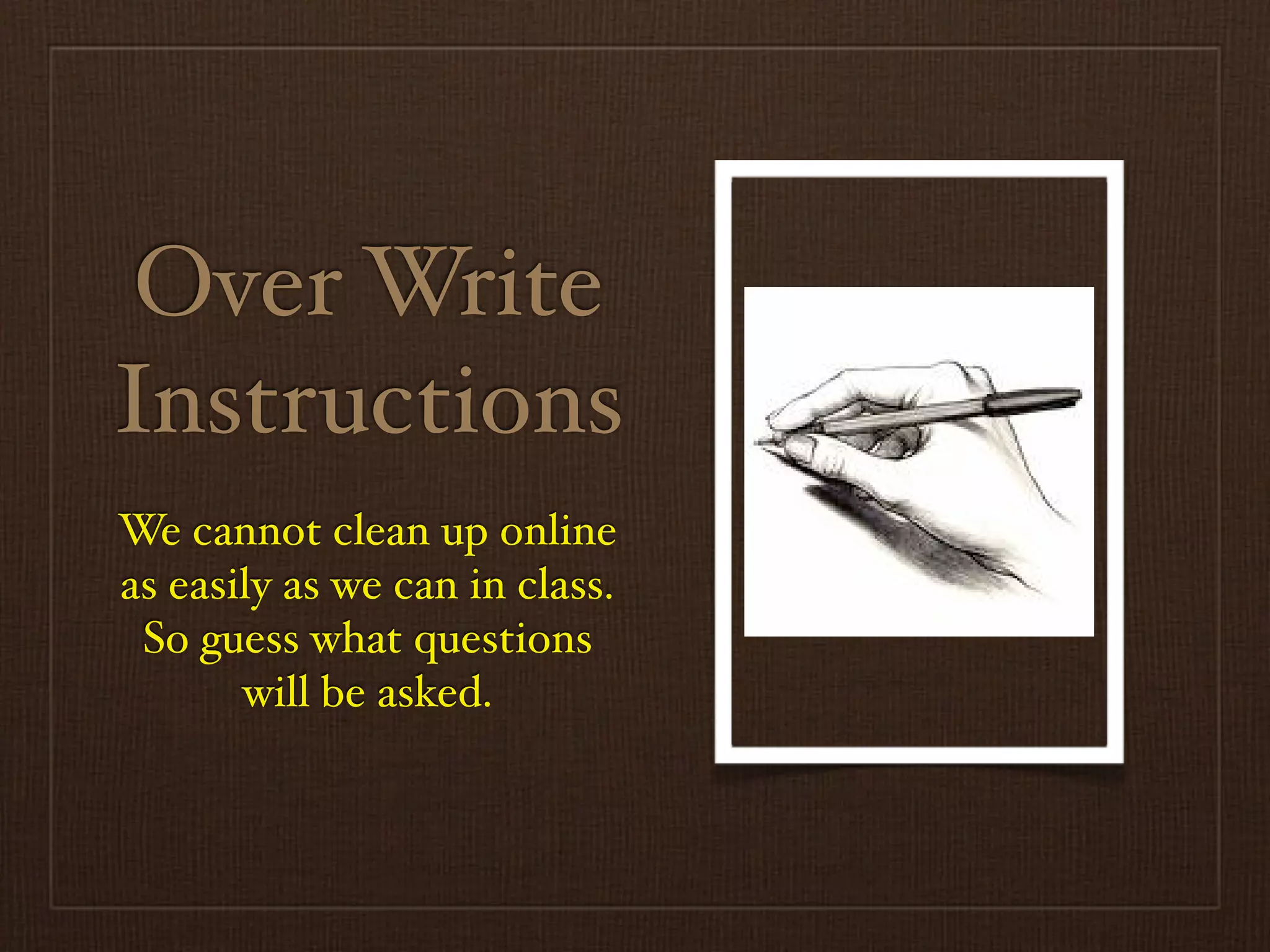 Over Write Instructions

We cannot clean up online as easily as we can in class. So guess what questions will be asked.